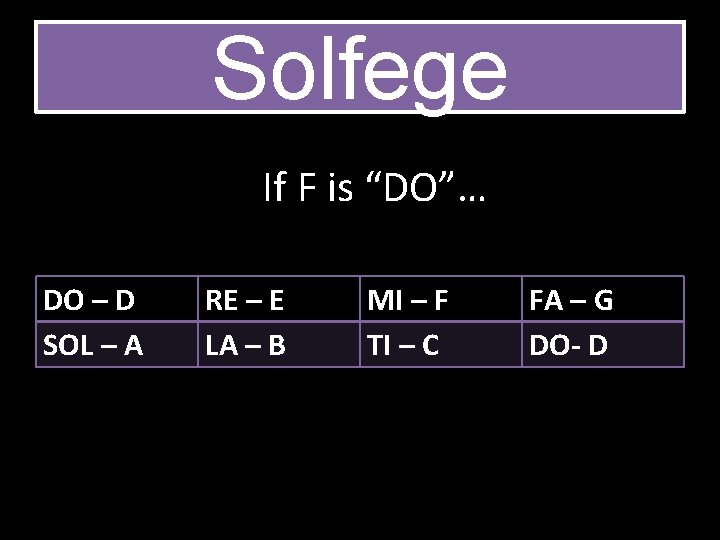 Solfege

If F is “DO”…

| DO – D | RE – E | MI – F | FA – G |
|---|---|---|---|
| SOL – A | LA – B | TI – C | DO- D |